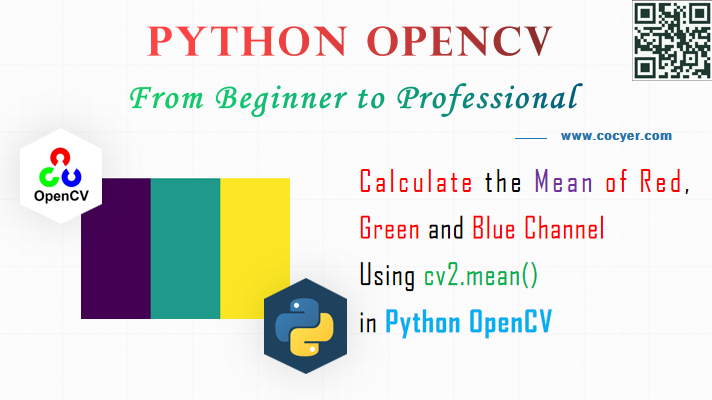 PYTHON OPENCV

From Beginner to Professional

www.cocyer.com

OpenCV

Calculate the Mean of Red, Green and Blue Channel Using cv2.mean() in Python OpenCV